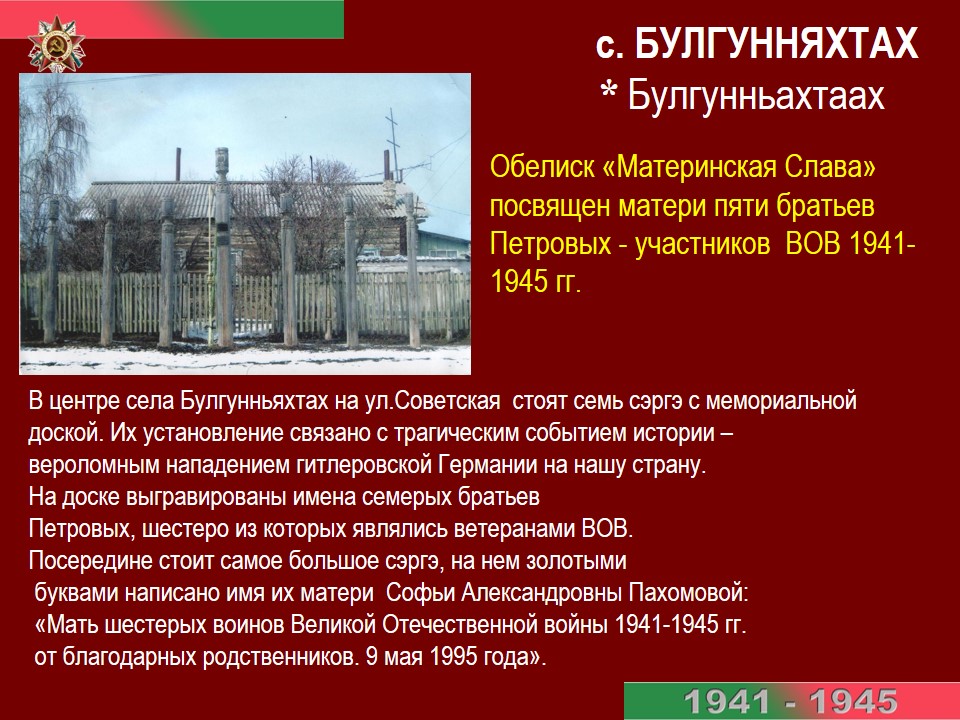 с. БУЛГУННЯХТАХ
* Булгунньахтаах

Обелиск «Материнская Слава» посвящен матери пяти братьев Петровых - участников ВОВ 1941-1945 гг.

В центре села Булгунньяхтах на ул.Советская стоят семь сэргэ с мемориальной доской. Их установление связано с трагическим событием истории – вероломным нападением гитлеровской Германии на нашу страну.
На доске выгравированы имена семерых братьев
Петровых, шестеро из которых являлись ветеранами ВОВ.
Посередине стоит самое большое сэргэ, на нем золотыми буквами написано имя их матери Софьи Александровны Пахомовой:
«Мать шестерых воинов Великой Отечественной войны 1941-1945 гг. от благодарных родственников. 9 мая 1995 года».

1941 - 1945